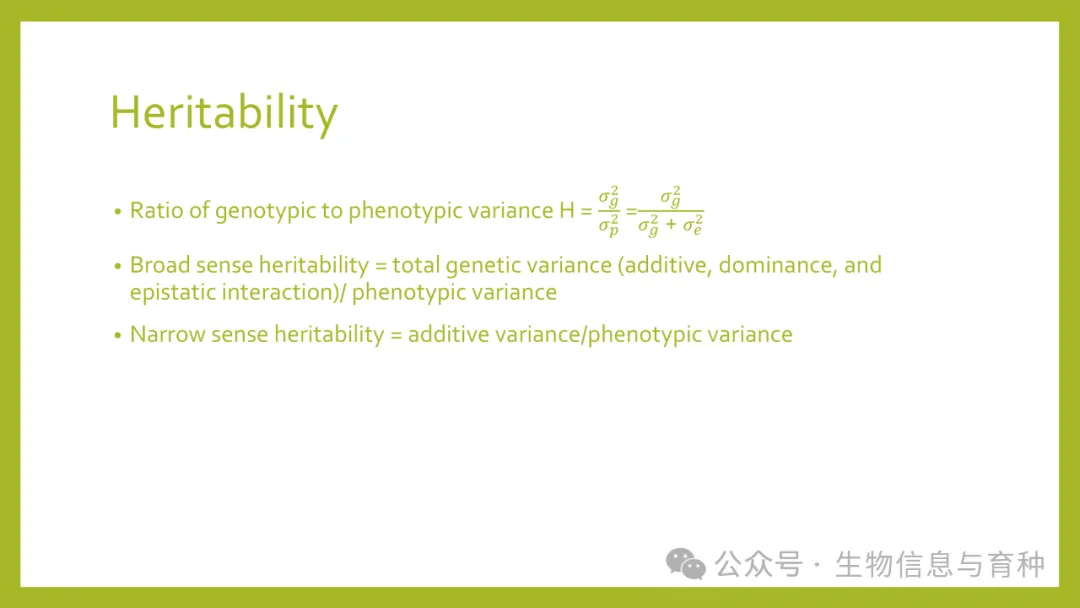 Heritability

• Ratio of genotypic to phenotypic variance H = $\frac{\sigma_g^2}{\sigma_p^2} = \frac{\sigma_g^2}{\sigma_g^2 + \sigma_e^2}$

• Broad sense heritability = total genetic variance (additive, dominance, and epistatic interaction)/ phenotypic variance

• Narrow sense heritability = additive variance/phenotypic variance

公众号 · 生物信息与育种